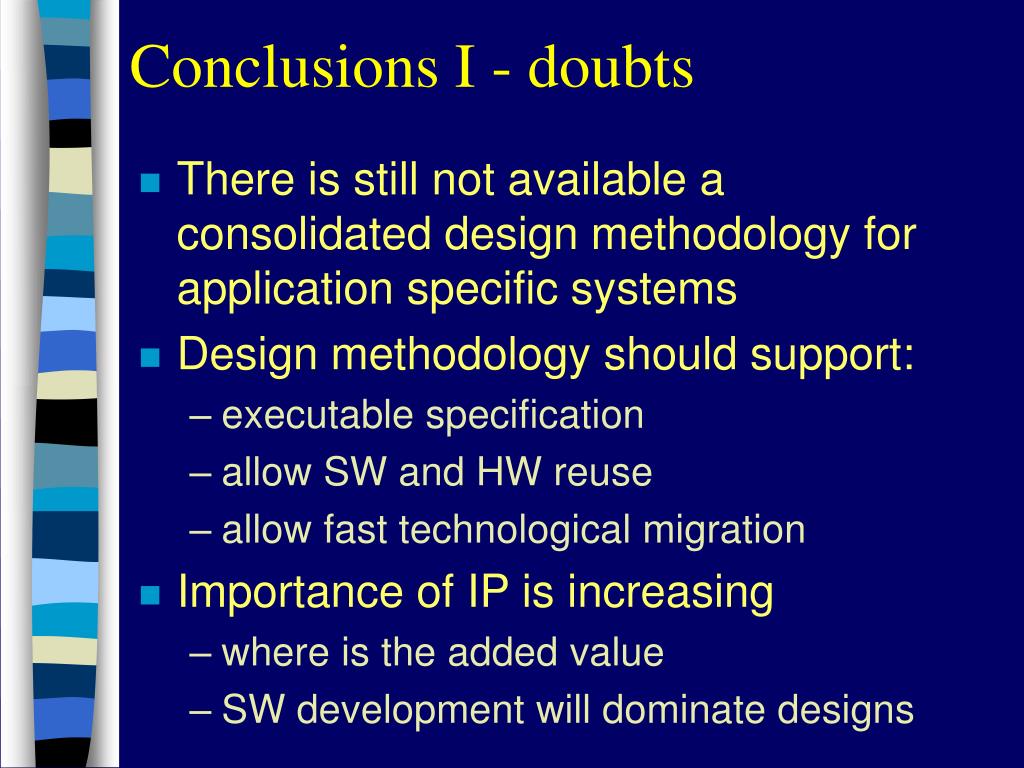 Conclusions I - doubts

- There is still not available a consolidated design methodology for application specific systems
- Design methodology should support:
  – executable specification
  – allow SW and HW reuse
  – allow fast technological migration
- Importance of IP is increasing
  – where is the added value
  – SW development will dominate designs